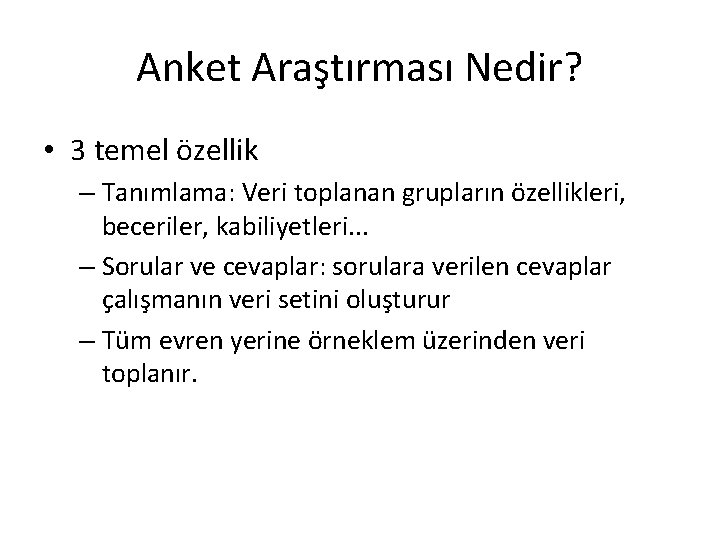 Anket Araştırması Nedir?

• 3 temel özellik

– Tanımlama: Veri toplanan grupların özellikleri, beceriler, kabiliyetleri...

– Sorular ve cevaplar: sorulara verilen cevaplar çalışmanın veri setini oluşturur

– Tüm evren yerine örneklem üzerinden veri toplanır.